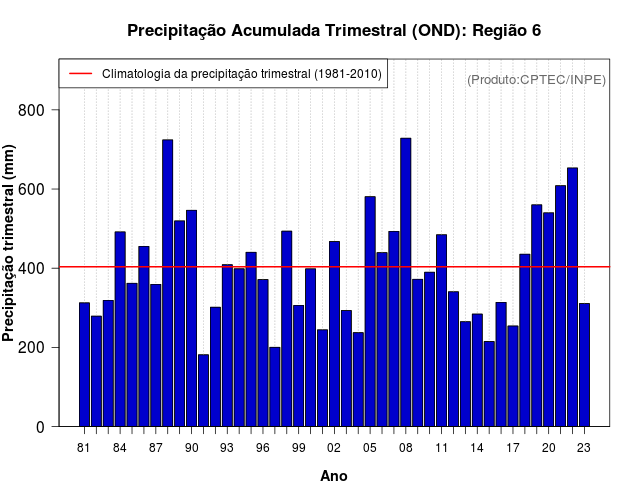 Precipitação Acumulada Trimestral (OND): Região 6

Climatologia da precipitação trimestral (1981-2010)

(Produto:CPTEC/INPE)

Precipitação trimestral (mm)

800
600
400
200
0

81 84 87 90 93 96 99 02 05 08 11 14 17 20 23

Ano